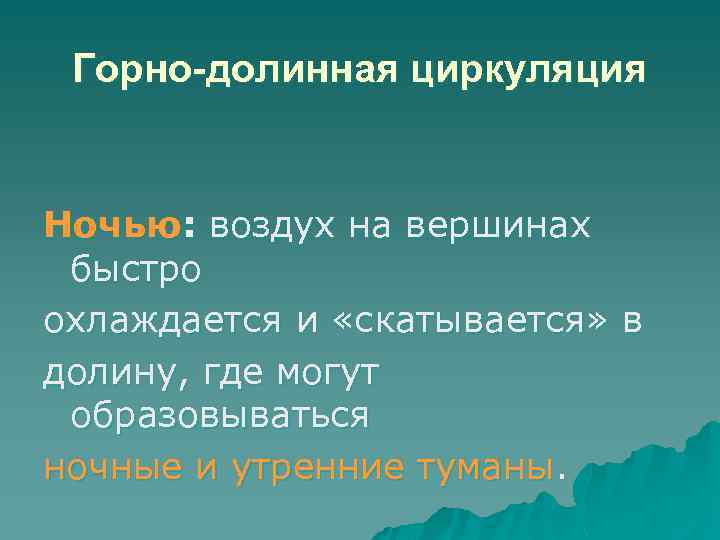 Горно-долинная циркуляция

Ночью: воздух на вершинах быстро
охлаждается и «скатывается» в
долину, где могут образовываться
ночные и утренние туманы.